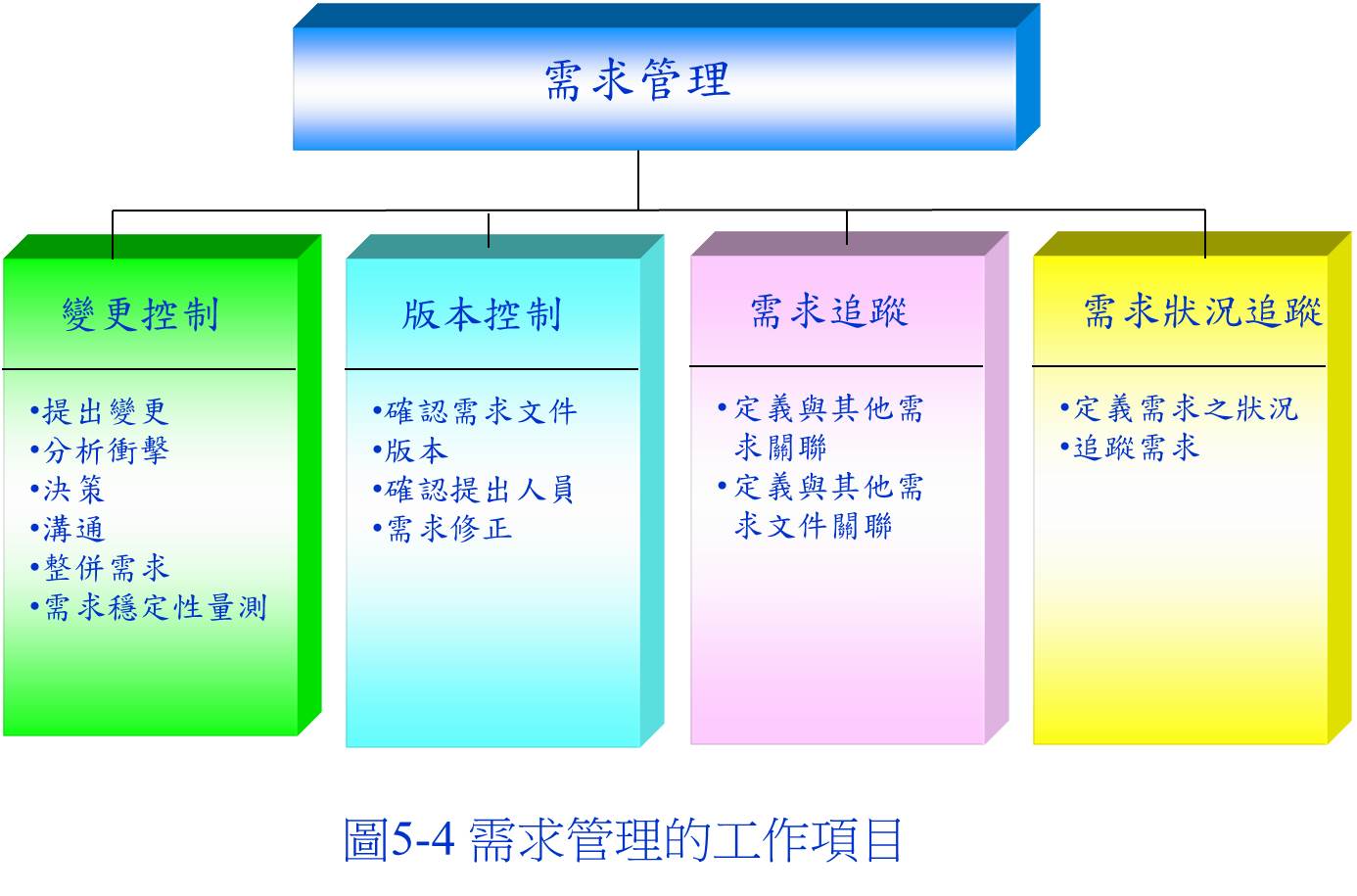 需求管理

變更控制

•提出變更
•分析衝擊
•決策
•溝通
•整併需求
•需求穩定性量測

版本控制

•確認需求文件
•版本
•確認提出人員
•需求修正

需求追蹤

•定義與其他需求關聯
•定義與其他需求文件關聯

需求狀況追蹤

•定義需求之狀況
•追蹤需求

圖5-4 需求管理的工作項目